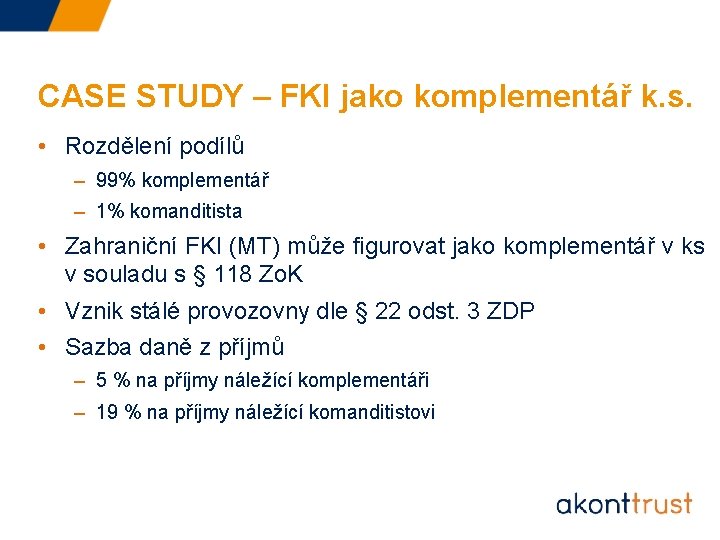 CASE STUDY – FKI jako komplementář k.s.

• Rozdělení podílů
– 99% komplementář
– 1% komanditista
• Zahraniční FKI (MT) může figurovat jako komplementář v ks v souladu s § 118 ZoK
• Vznik stálé provozovny dle § 22 odst. 3 ZDP
• Sazba daně z příjmů
– 5 % na příjmy náležící komplementáři
– 19 % na příjmy náležící komanditistovi

akonttrust